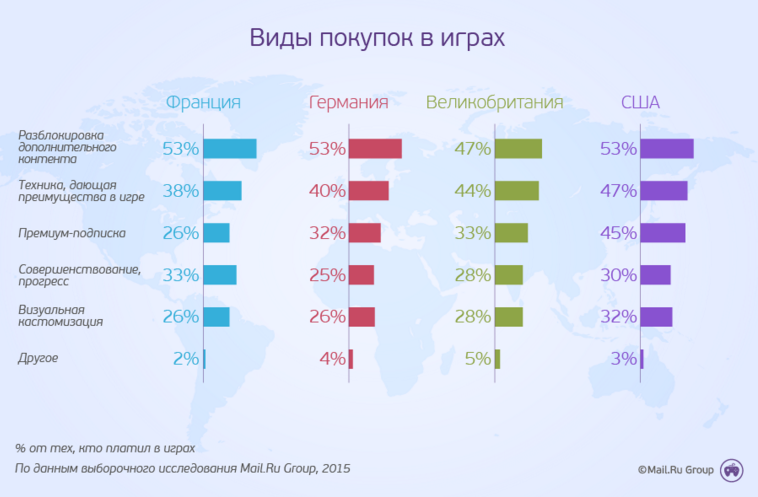 Виды покупок в играх

| | Франция | Германия | Великобритания | США |
|---|---|---|---|---|
| Разблокировка дополнительного контента | 53% | 53% | 47% | 53% |
| Техника, дающая преимущества в игре | 38% | 40% | 44% | 47% |
| Премиум-подписка | 26% | 32% | 33% | 45% |
| Совершенствование, прогресс | 33% | 25% | 28% | 30% |
| Визуальная кастомизация | 26% | 26% | 28% | 32% |
| Другое | 2% | 4% | 5% | 3% |

% от тех, кто платил в играх

По данным выборочного исследования Mail.Ru Group, 2015

©Mail.Ru Group